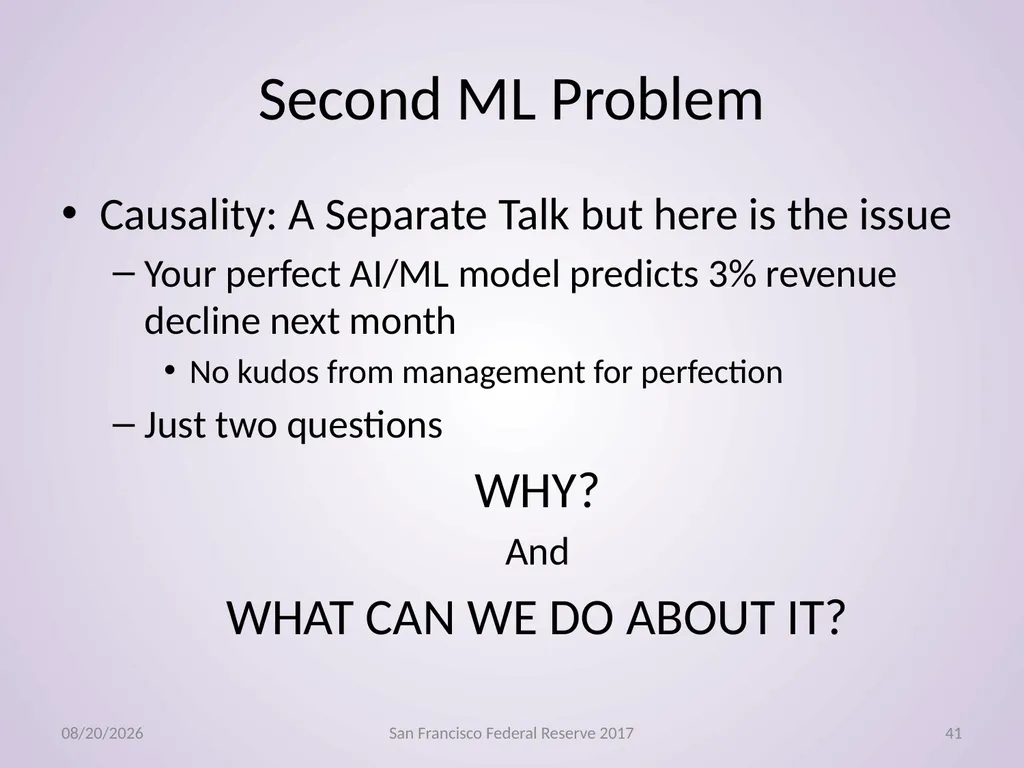 Second ML Problem

• Causality: A Separate Talk but here is the issue

– Your perfect AI/ML model predicts 3% revenue decline next month

• No kudos from management for perfection

– Just two questions

WHY?

And

WHAT CAN WE DO ABOUT IT?

08/20/2026

San Francisco Federal Reserve 2017

41